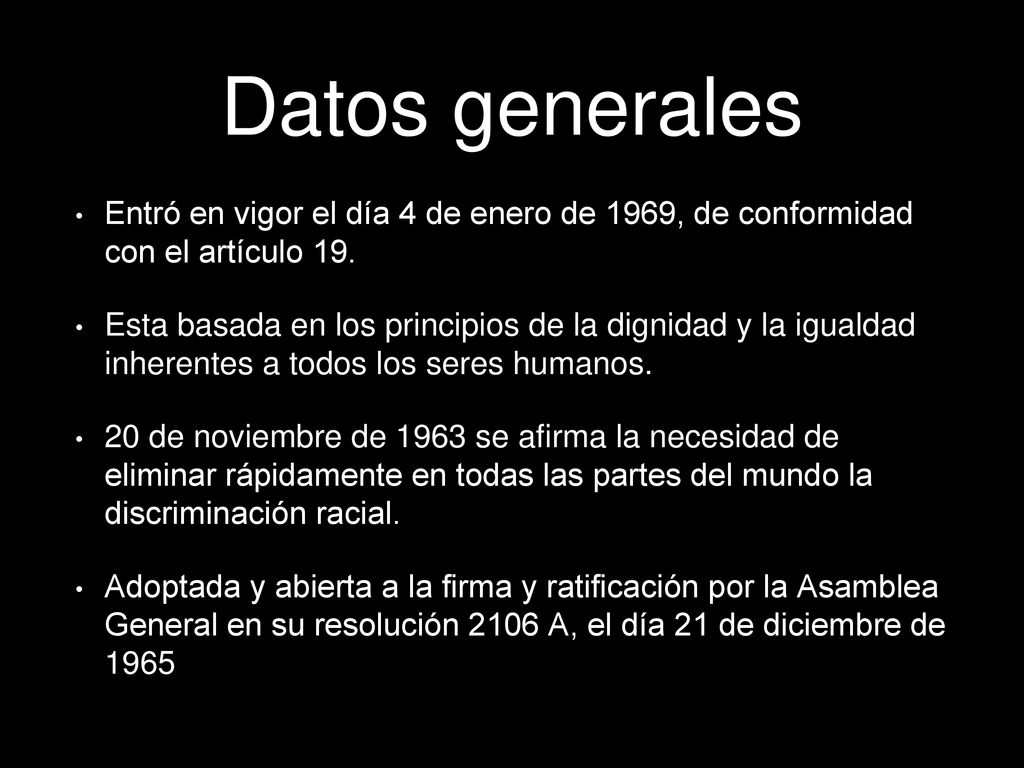 Datos generales

• Entró en vigor el día 4 de enero de 1969, de conformidad con el artículo 19.

• Esta basada en los principios de la dignidad y la igualdad inherentes a todos los seres humanos.

• 20 de noviembre de 1963 se afirma la necesidad de eliminar rápidamente en todas las partes del mundo la discriminación racial.

• Adoptada y abierta a la firma y ratificación por la Asamblea General en su resolución 2106 A, el día 21 de diciembre de 1965